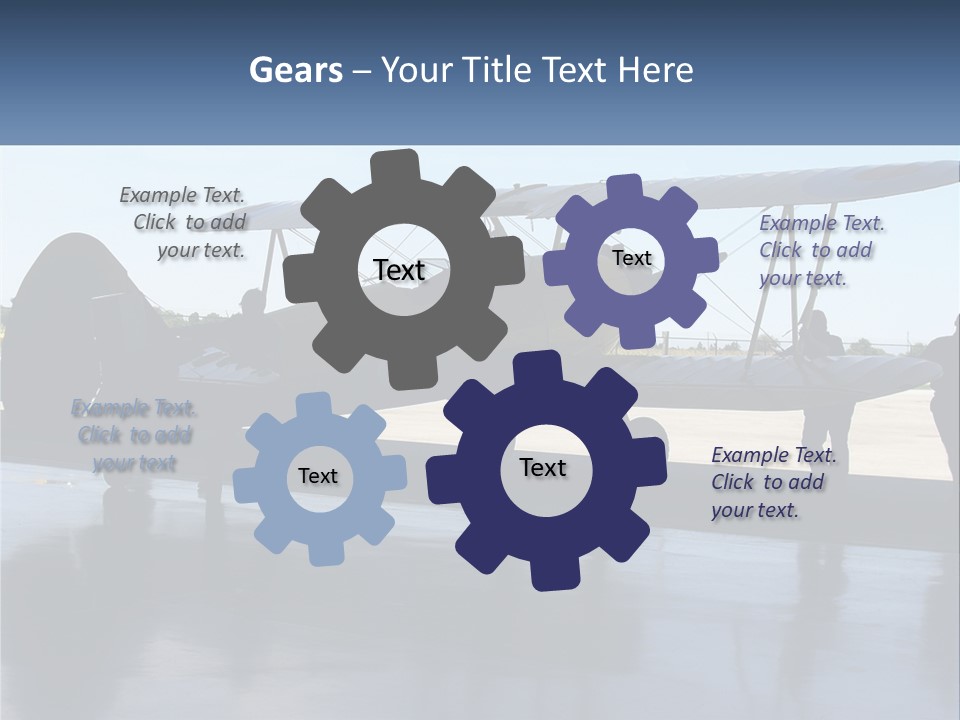 Gears – Your Title Text Here

Example Text. Click to add your text.

Text

Text

Example Text. Click to add your text.

Example Text. Click to add your text

Text

Text

Example Text. Click to add your text.